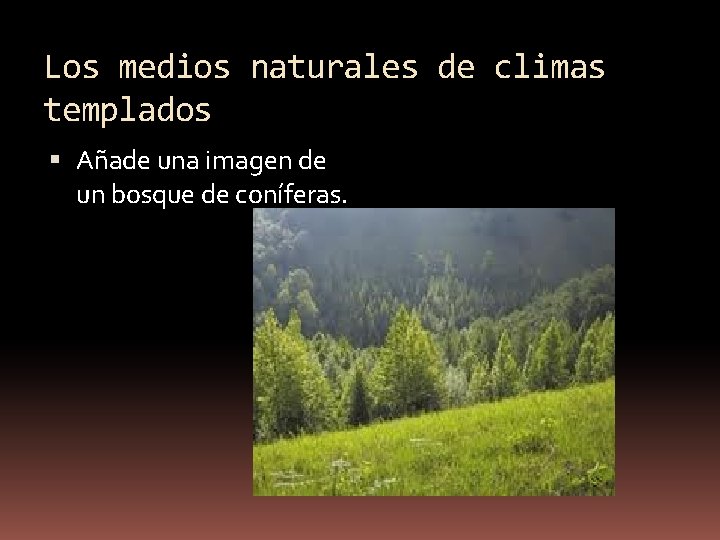 Los medios naturales de climas templados

▪ Añade una imagen de un bosque de coníferas.